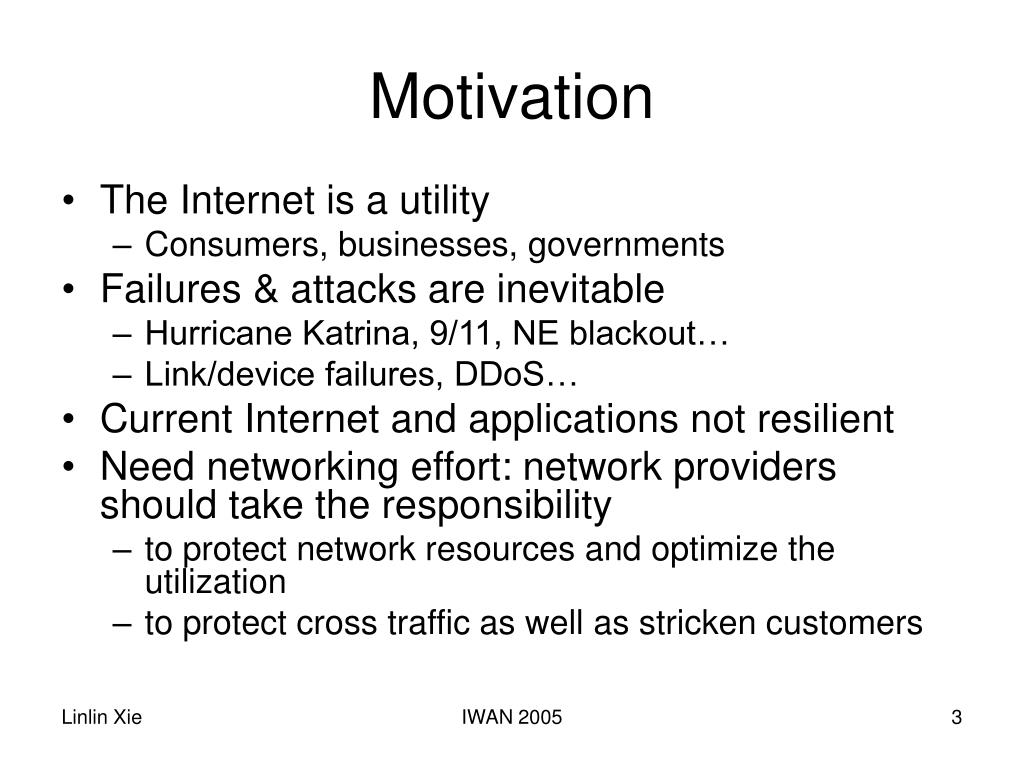 Motivation

• The Internet is a utility
– Consumers, businesses, governments
• Failures & attacks are inevitable
– Hurricane Katrina, 9/11, NE blackout…
– Link/device failures, DDoS…
• Current Internet and applications not resilient
• Need networking effort: network providers should take the responsibility
– to protect network resources and optimize the utilization
– to protect cross traffic as well as stricken customers

Linlin Xie
IWAN 2005
3